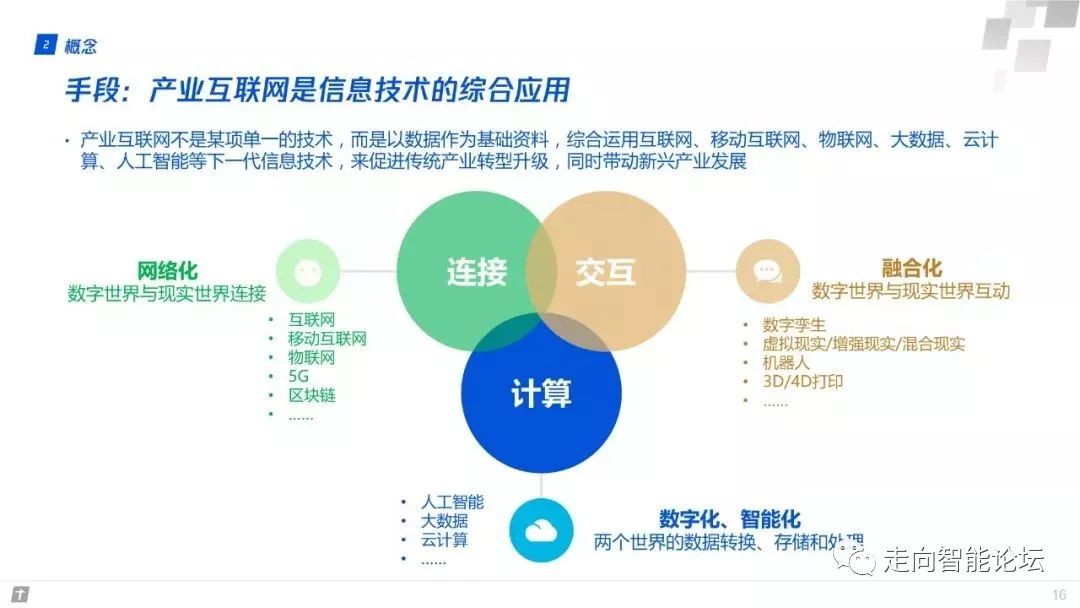 2 概念

手段：产业互联网是信息技术的综合应用

• 产业互联网不是某项单一的技术，而是以数据作为基础资料，综合运用互联网、移动互联网、物联网、大数据、云计算、人工智能等下一代信息技术，来促进传统产业转型升级，同时带动新兴产业发展

网络化
数字世界与现实世界连接

• 互联网
• 移动互联网
• 物联网
• 5G
• 区块链
• ……

连接

交互

计算

融合化
数字世界与现实世界互动

• 数字孪生
• 虚拟现实/增强现实/混合现实
• 机器人
• 3D/4D打印
• ……

• 人工智能
• 大数据
• 云计算
• ……

数字化、智能化
两个世界的数据转换、存储和处理

走向智能论坛

16